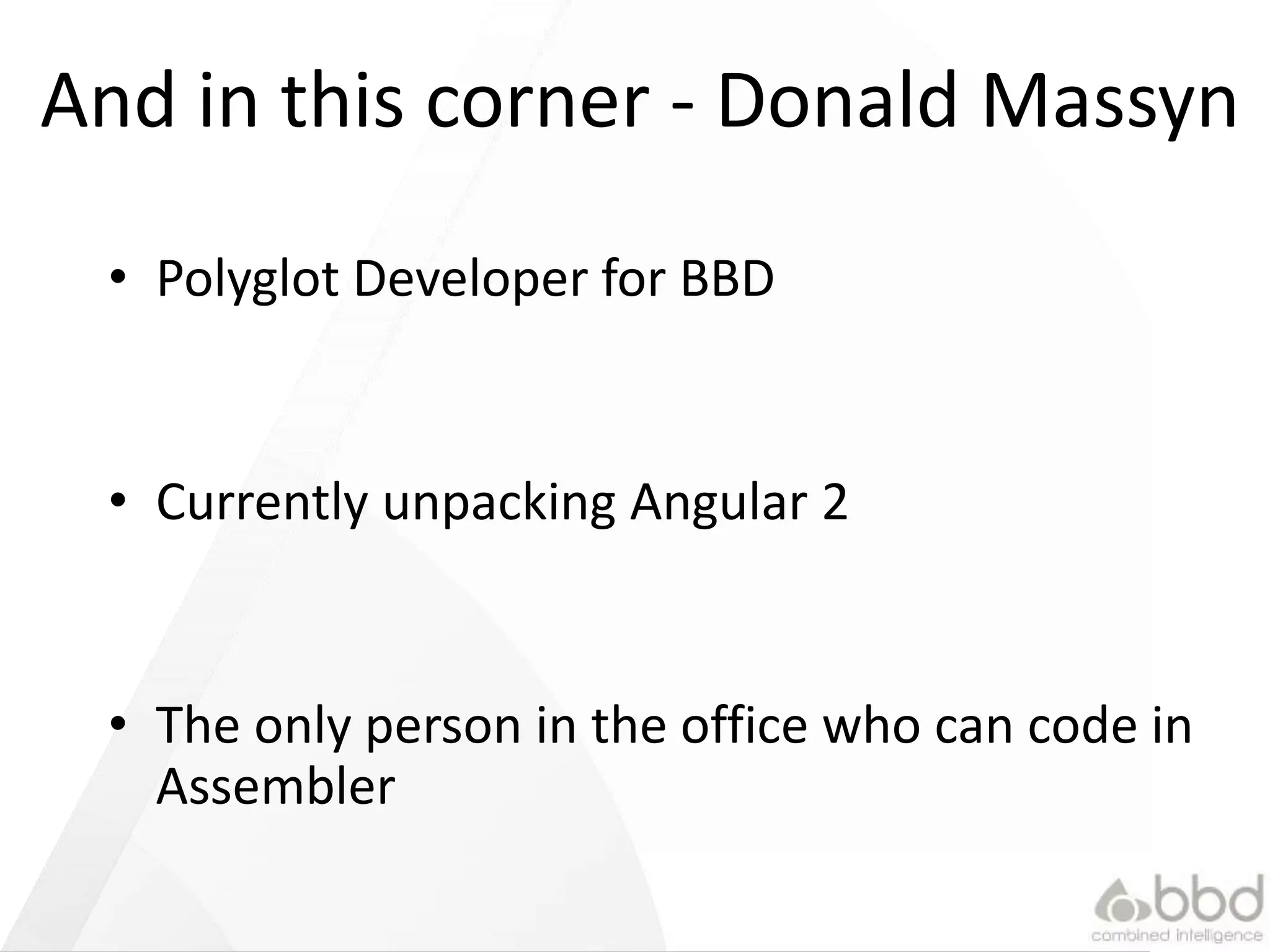 And in this corner - Donald Massyn

• Polyglot Developer for BBD

• Currently unpacking Angular 2

• The only person in the office who can code in Assembler

bbd
combined intelligence